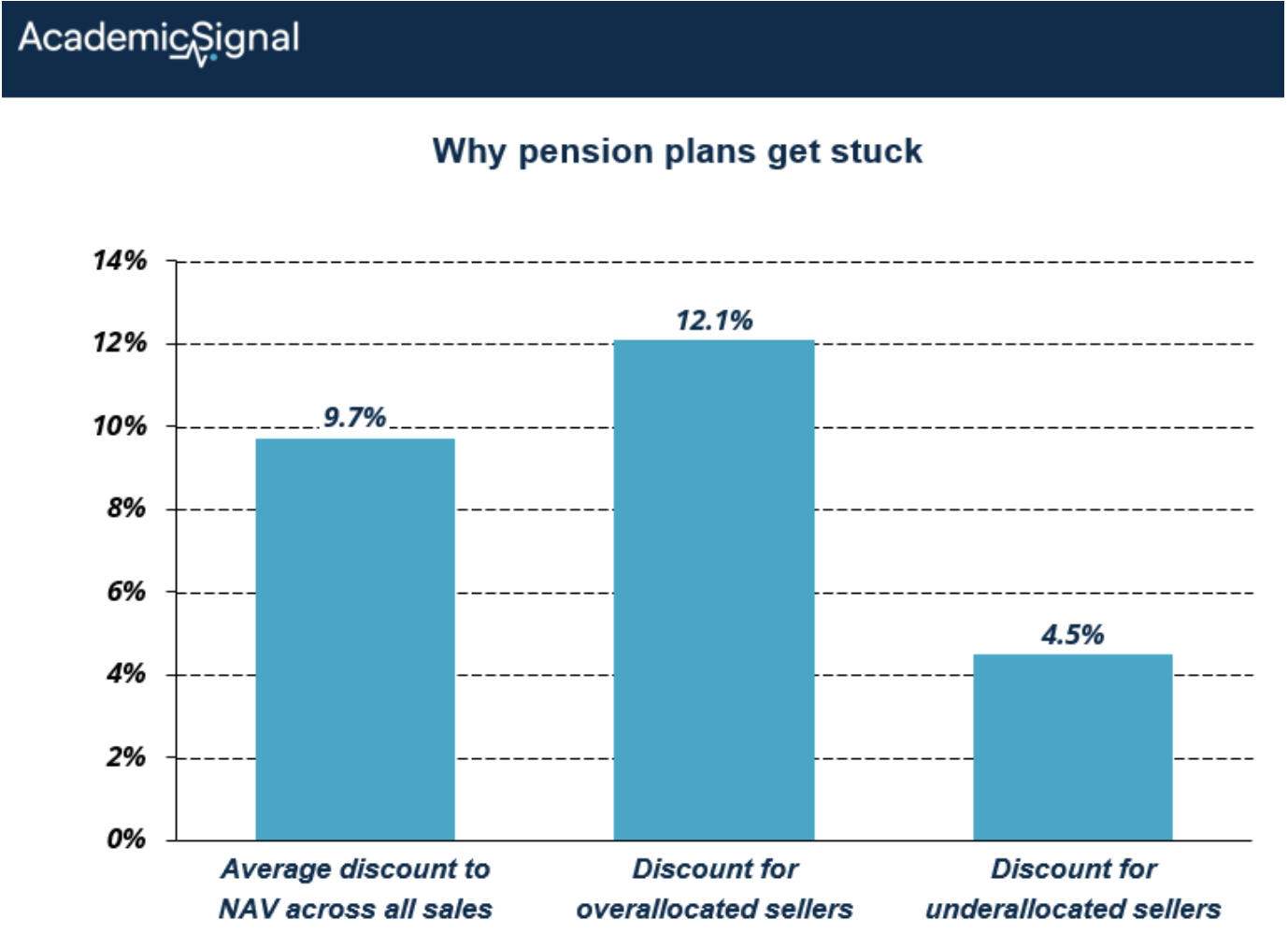 AcademicSignal

Why pension plans get stuck

14%
12%
10%
8%
6%
4%
2%
0%

9.7%
12.1%
4.5%

Average discount to NAV across all sales

Discount for overallocated sellers

Discount for underallocated sellers